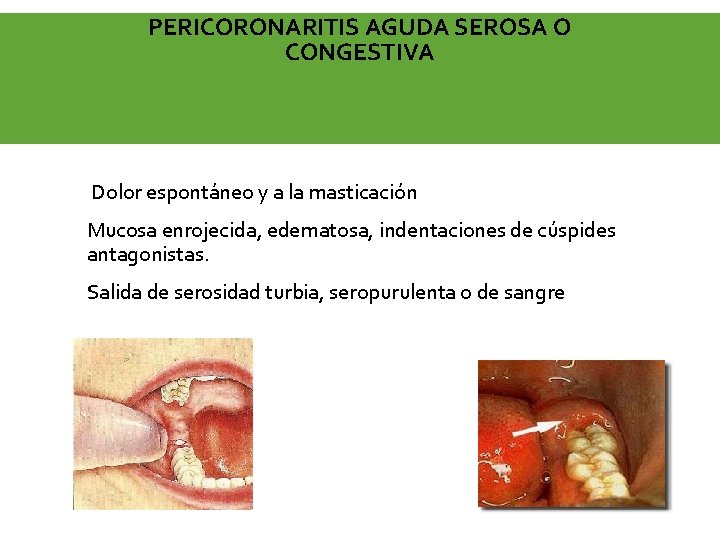 PERICORONARITIS AGUDA SEROSA O CONGESTIVA

Dolor espontáneo y a la masticación

Mucosa enrojecida, edematosa, indentaciones de cúspides antagonistas.

Salida de serosidad turbia, seropurulenta o de sangre